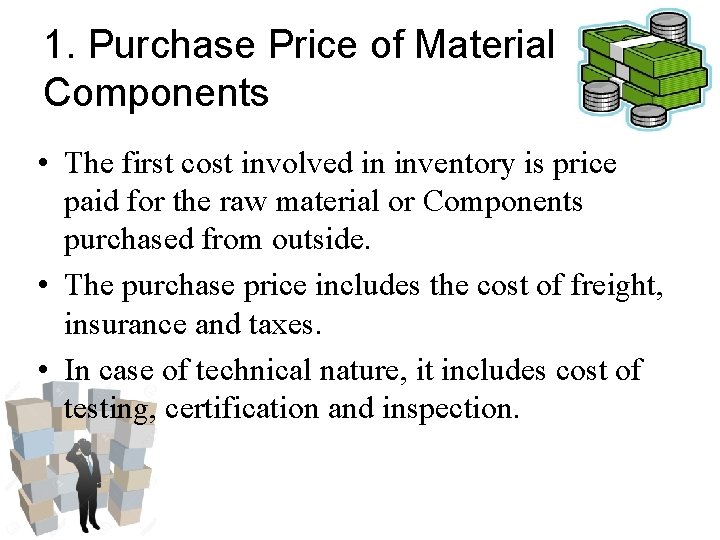 1. Purchase Price of Material Components

• The first cost involved in inventory is price paid for the raw material or Components purchased from outside.
• The purchase price includes the cost of freight, insurance and taxes.
• In case of technical nature, it includes cost of testing, certification and inspection.